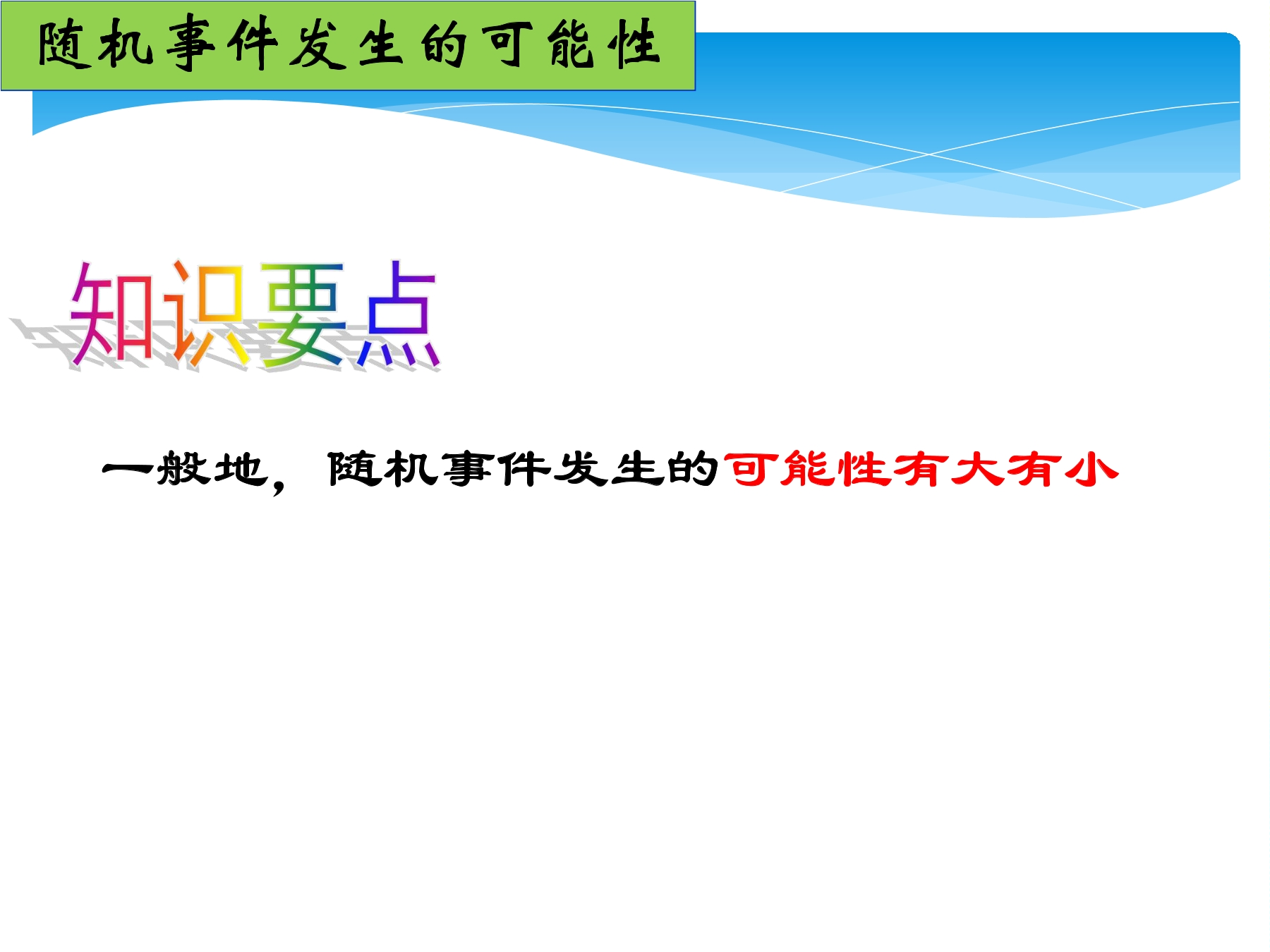 随机事件发生的可能性

知识要点

一般地，随机事件发生的可能性有大有小